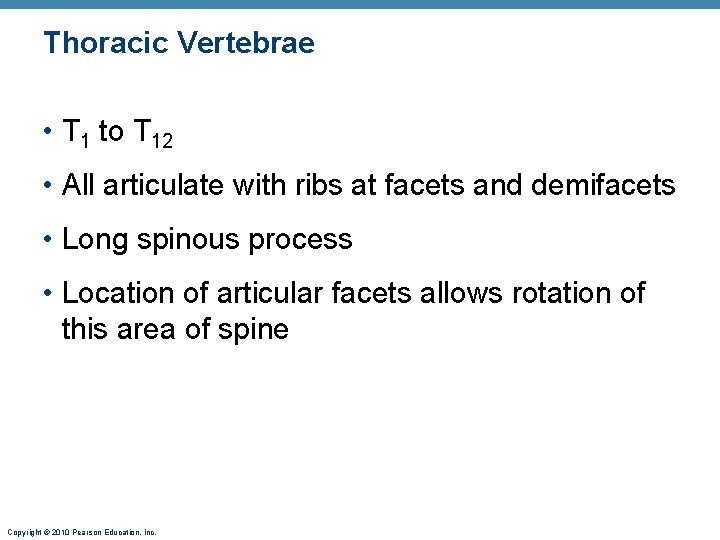 Thoracic Vertebrae

• $T_1$ to $T_{12}$

• All articulate with ribs at facets and demifacets

• Long spinous process

• Location of articular facets allows rotation of this area of spine

Copyright © 2010 Pearson Education, Inc.